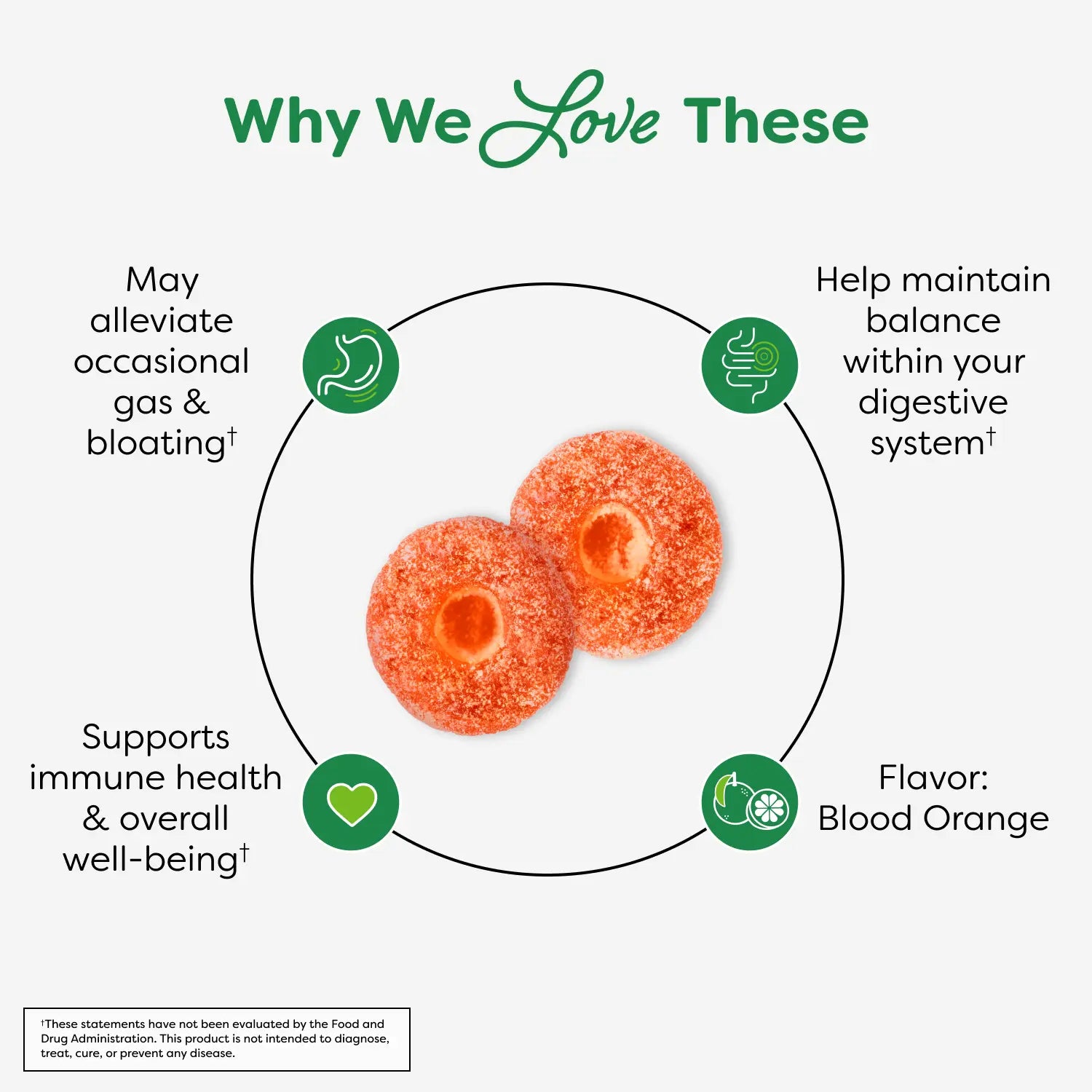 Why We Love These

May alleviate occasional gas & bloating†

Help maintain balance within your digestive system†

Supports immune health & overall well-being†

Flavor: Blood Orange

†These statements have not been evaluated by the Food and Drug Administration. This product is not intended to diagnose, treat, cure, or prevent any disease.